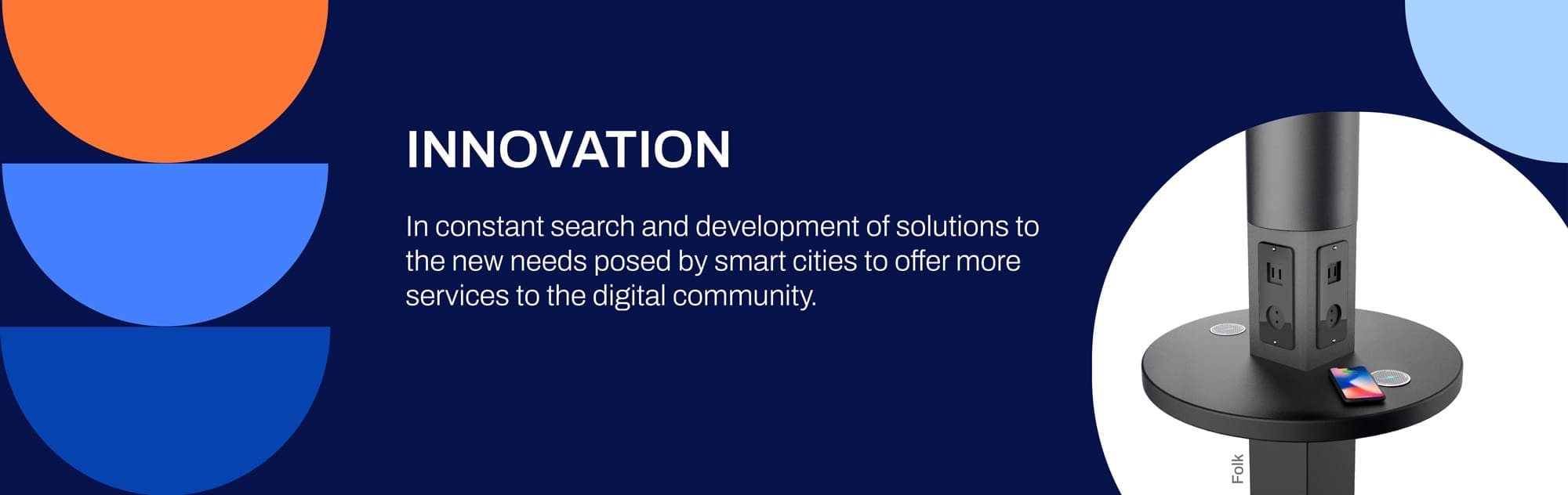 INNOVATION

In constant search and development of solutions to the new needs posed by smart cities to offer more services to the digital community.

Folk